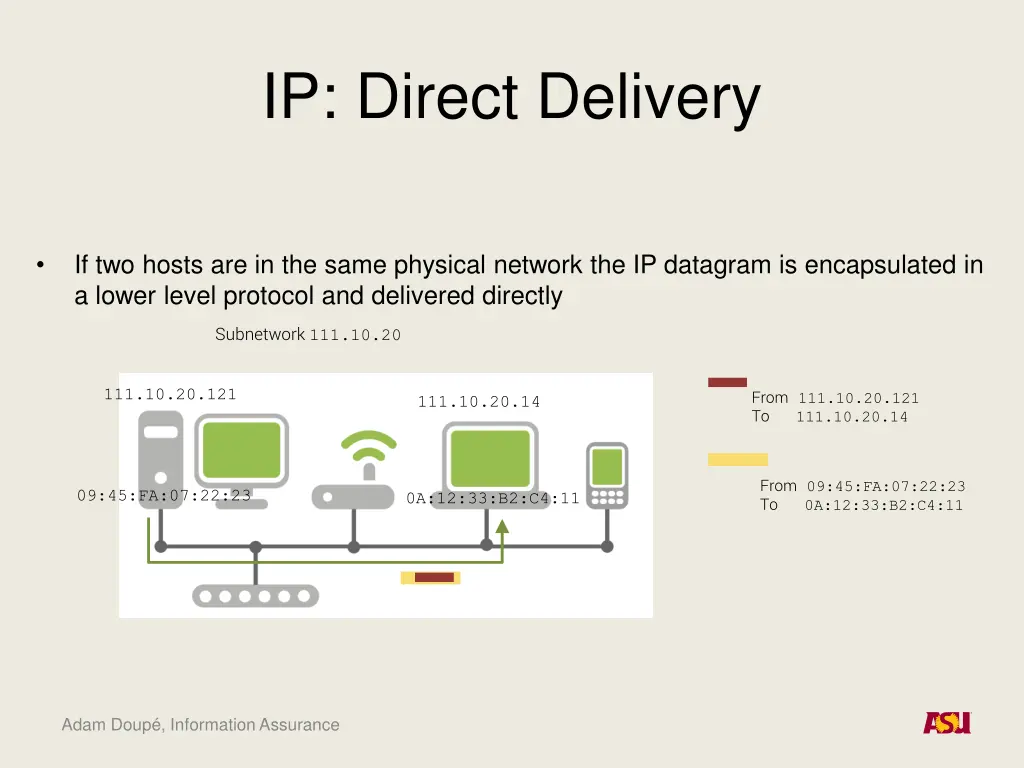 IP: Direct Delivery

• If two hosts are in the same physical network the IP datagram is encapsulated in a lower level protocol and delivered directly

Subnetwork 111.10.20

111.10.20.121

111.10.20.14

09:45:FA:07:22:23

0A:12:33:B2:C4:11

From 111.10.20.121
To 111.10.20.14

From 09:45:FA:07:22:23
To 0A:12:33:B2:C4:11

Adam Doupé, Information Assurance

ASU